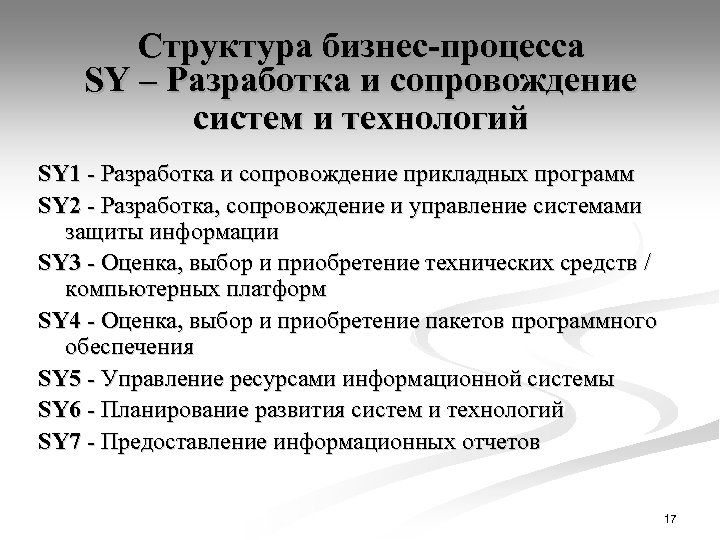 Структура бизнес-процесса SY – Разработка и сопровождение систем и технологий

SY1 - Разработка и сопровождение прикладных программ

SY2 - Разработка, сопровождение и управление системами защиты информации

SY3 - Оценка, выбор и приобретение технических средств / компьютерных платформ

SY4 - Оценка, выбор и приобретение пакетов программного обеспечения

SY5 - Управление ресурсами информационной системы

SY6 - Планирование развития систем и технологий

SY7 - Предоставление информационных отчетов

17